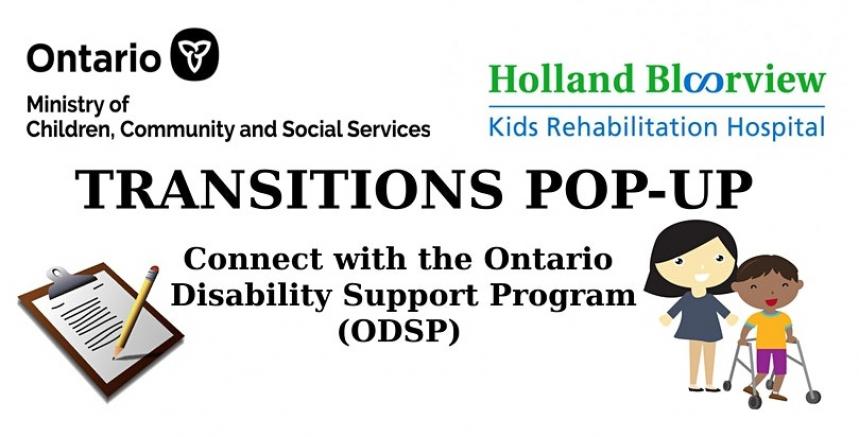 Ontario

Ministry of Children, Community and Social Services

Holland Bloorview

Kids Rehabilitation Hospital

TRANSITIONS POP-UP

Connect with the Ontario Disability Support Program (ODSP)